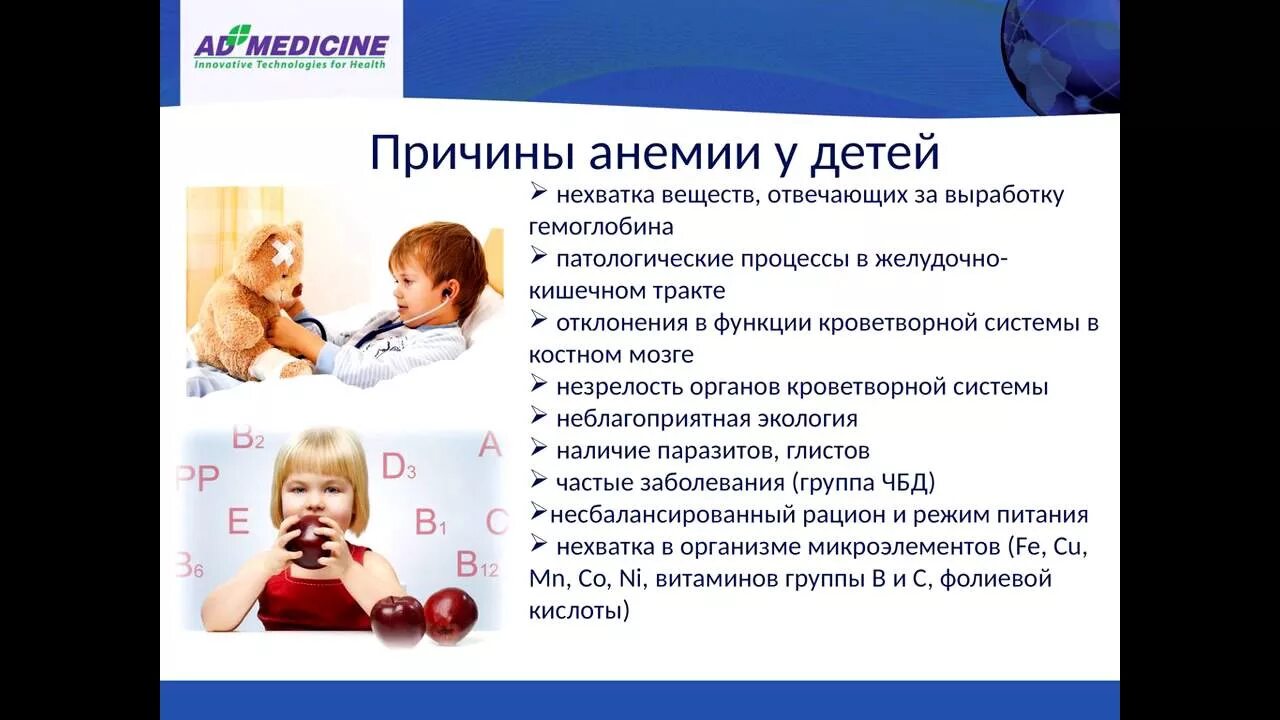 AD MEDICINE
Innovative Technologies for Health

Причины анемии у детей

➢ нехватка веществ, отвечающих за выработку гемоглобина
➢ патологические процессы в желудочно-кишечном тракте
➢ отклонения в функции кроветворной системы в костном мозге
➢ незрелость органов кроветворной системы
➢ неблагоприятная экология
➢ наличие паразитов, глистов
➢ частые заболевания (группа ЧБД)
➢несбалансированный рацион и режим питания
➢ нехватка в организме микроэлементов (Fe, Cu, Mn, Co, Ni, витаминов группы В и С, фолиевой кислоты)

$B_2$ A PP $D_3$ E $B_1$ C $B_6$ $B_{12}$